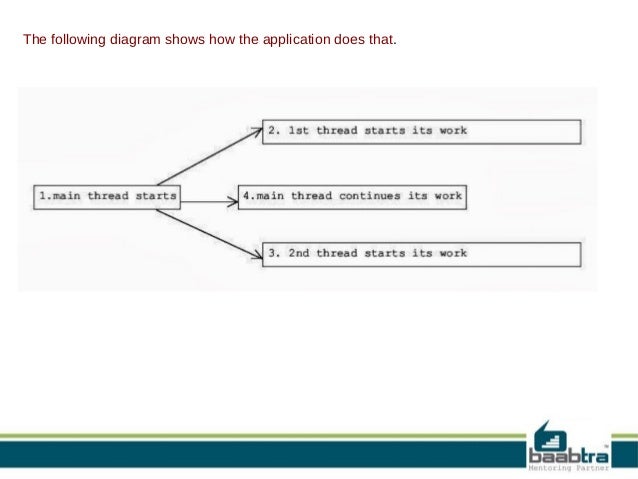 The following diagram shows how the application does that.

1.main thread starts

2. 1st thread starts its work

4.main thread continues its work

3. 2nd thread starts its work

baabtra
Mentoring Partner